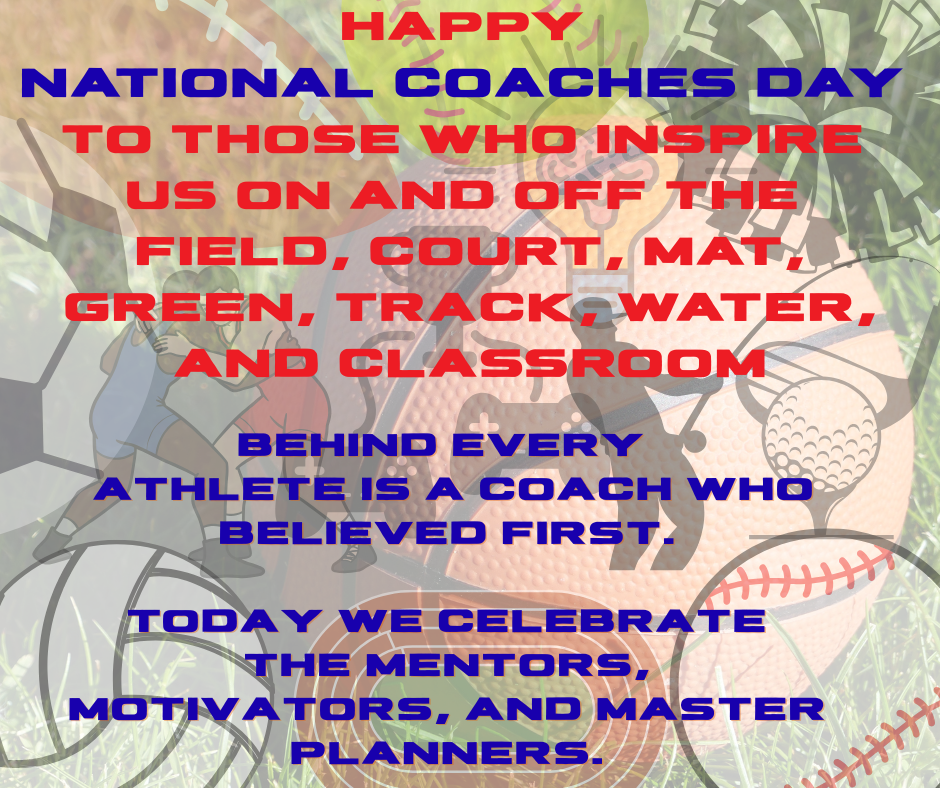 HAPPY
NATIONAL COACHES DAY
TO THOSE WHO INSPIRE US ON AND OFF THE FIELD, COURT, MAT, GREEN, TRACK, WATER, AND CLASSROOM

BEHIND EVERY ATHLETE IS A COACH WHO BELIEVED FIRST.

TODAY WE CELEBRATE THE MENTORS, MOTIVATORS, AND MASTER PLANNERS.